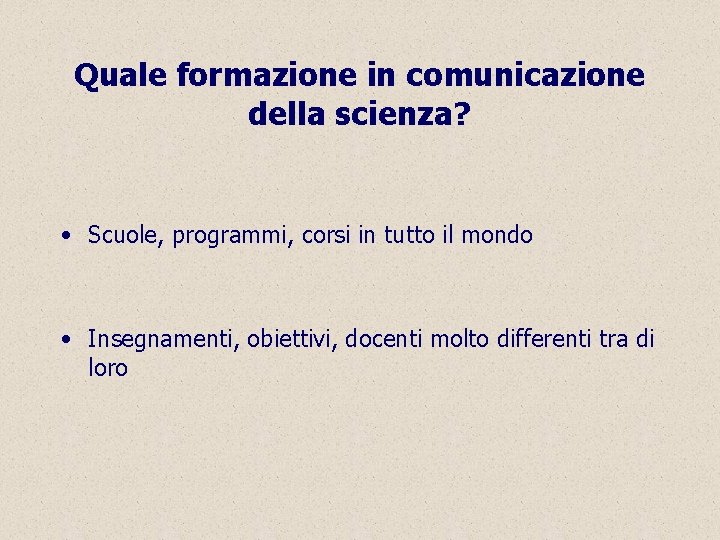 Quale formazione in comunicazione della scienza?

• Scuole, programmi, corsi in tutto il mondo

• Insegnamenti, obiettivi, docenti molto differenti tra di loro